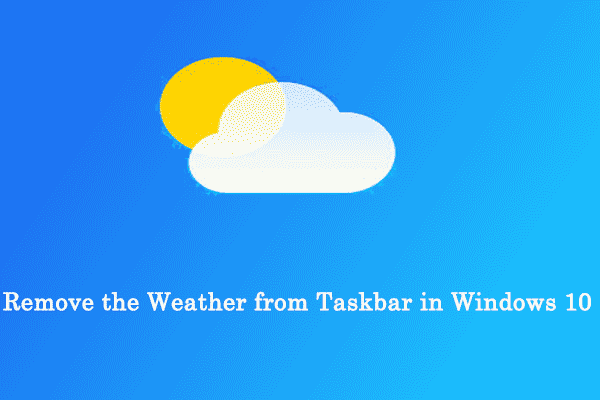 Remove the Weather from Taskbar in Windows 10